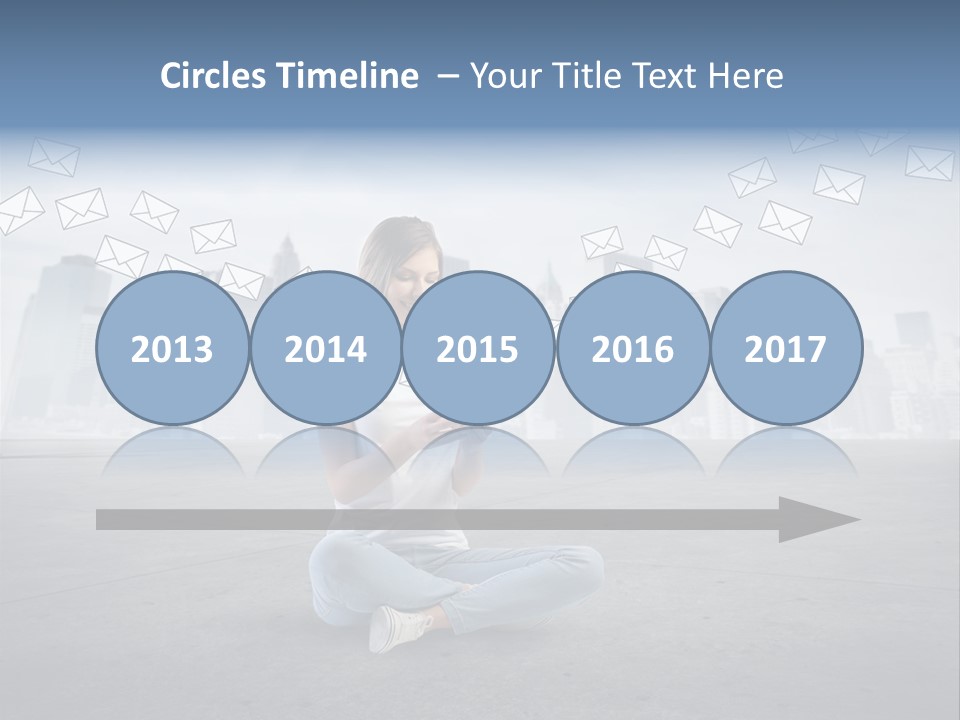 Circles Timeline – Your Title Text Here

2013

2014

2015

2016

2017